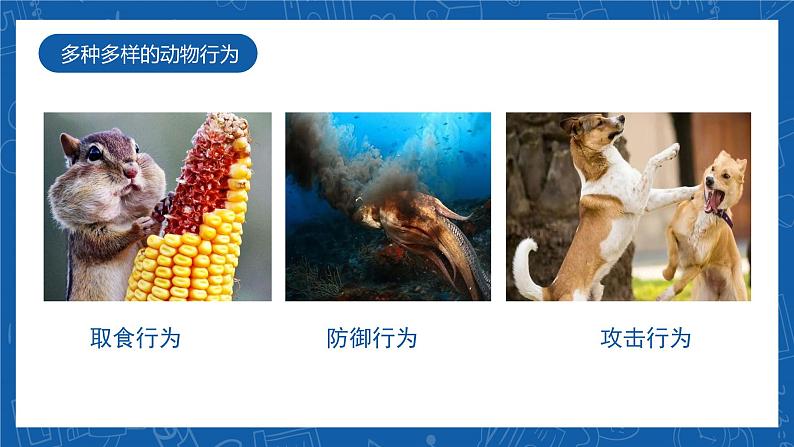 多种多样的动物行为

取食行为

防御行为

攻击行为